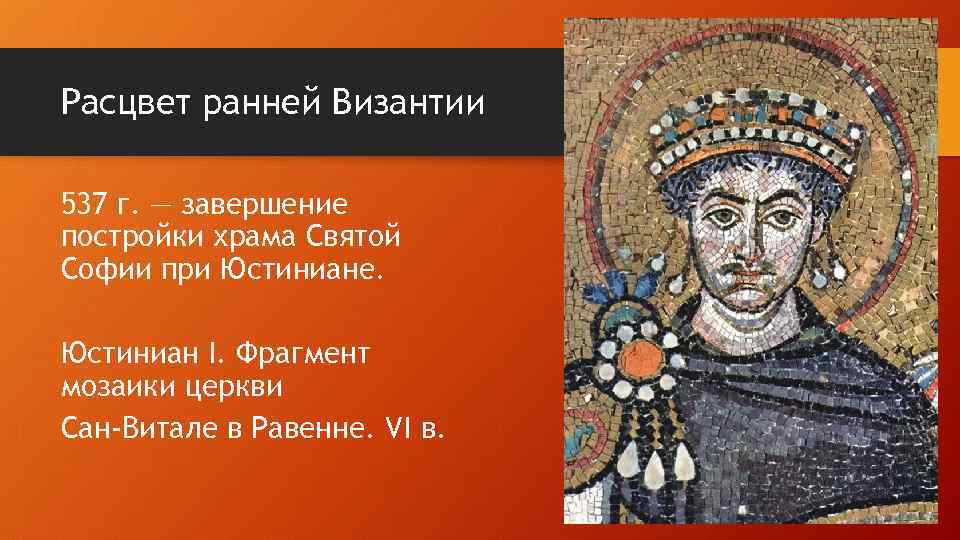 Расцвет ранней Византии

537 г. — завершение постройки храма Святой Софии при Юстиниане.

Юстиниан I. Фрагмент мозаики церкви

Сан-Витале в Равенне. VI в.